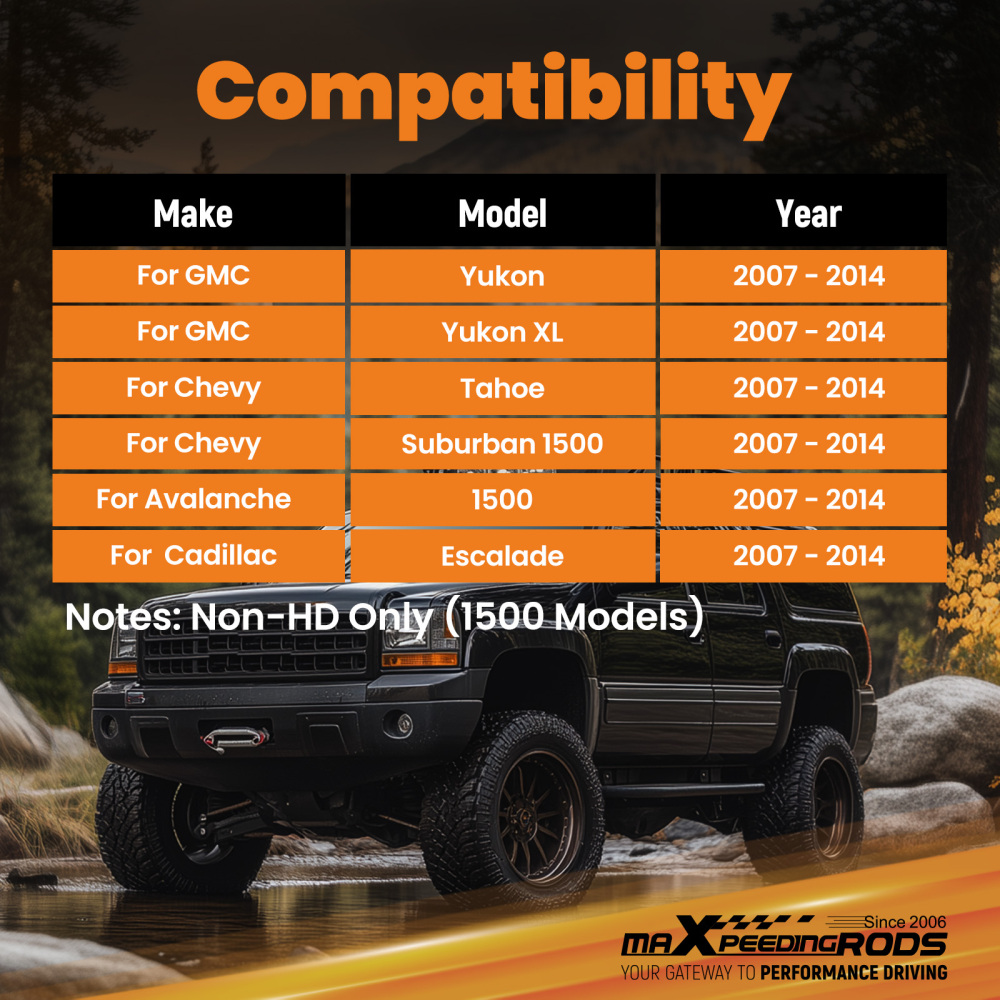 Compatibility

| Make | Model | Year |
|---|---|---|
| For GMC | Yukon | 2007 - 2014 |
| For GMC | Yukon XL | 2007 - 2014 |
| For Chevy | Tahoe | 2007 - 2014 |
| For Chevy | Suburban 1500 | 2007 - 2014 |
| For Avalanche | 1500 | 2007 - 2014 |
| For  Cadillac | Escalade | 2007 - 2014 |

Notes: Non-HD Only (1500 Models)

Since 2006
maXpeedingRODS
YOUR GATEWAY TO PERFORMANCE DRIVING